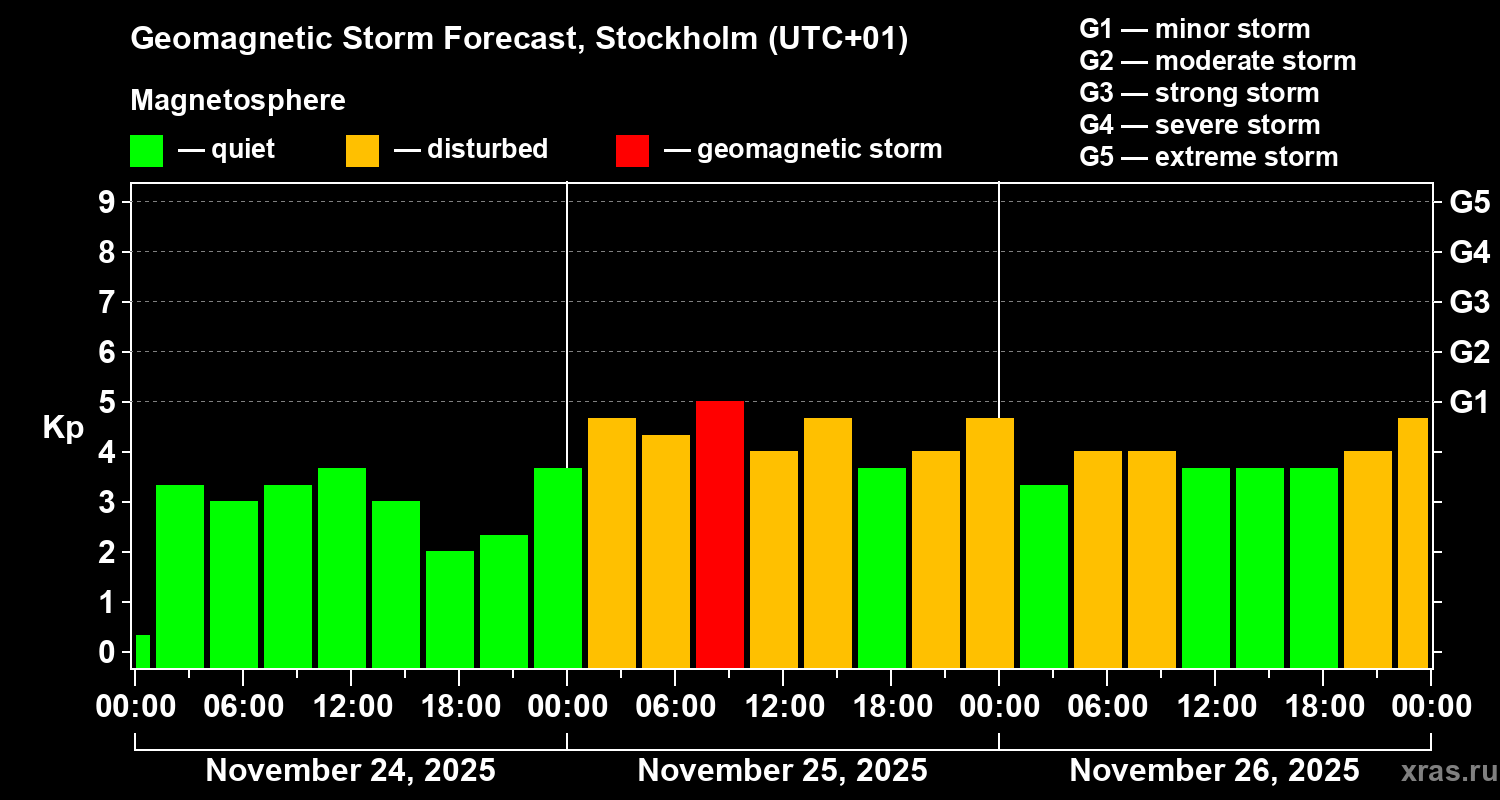 Geomagnetic Storm Forecast, Stockholm (UTC+01)

Magnetosphere

— quiet — disturbed — geomagnetic storm

G1 — minor storm
G2 — moderate storm
G3 — strong storm
G4 — severe storm
G5 — extreme storm

Kp

9
8
7
6
5
4
3
2
1
0

G5
G4
G3
G2
G1

00:00 06:00 12:00 18:00 00:00 06:00 12:00 18:00 00:00 06:00 12:00 18:00 00:00

November 24, 2025 November 25, 2025 November 26, 2025

xras.ru